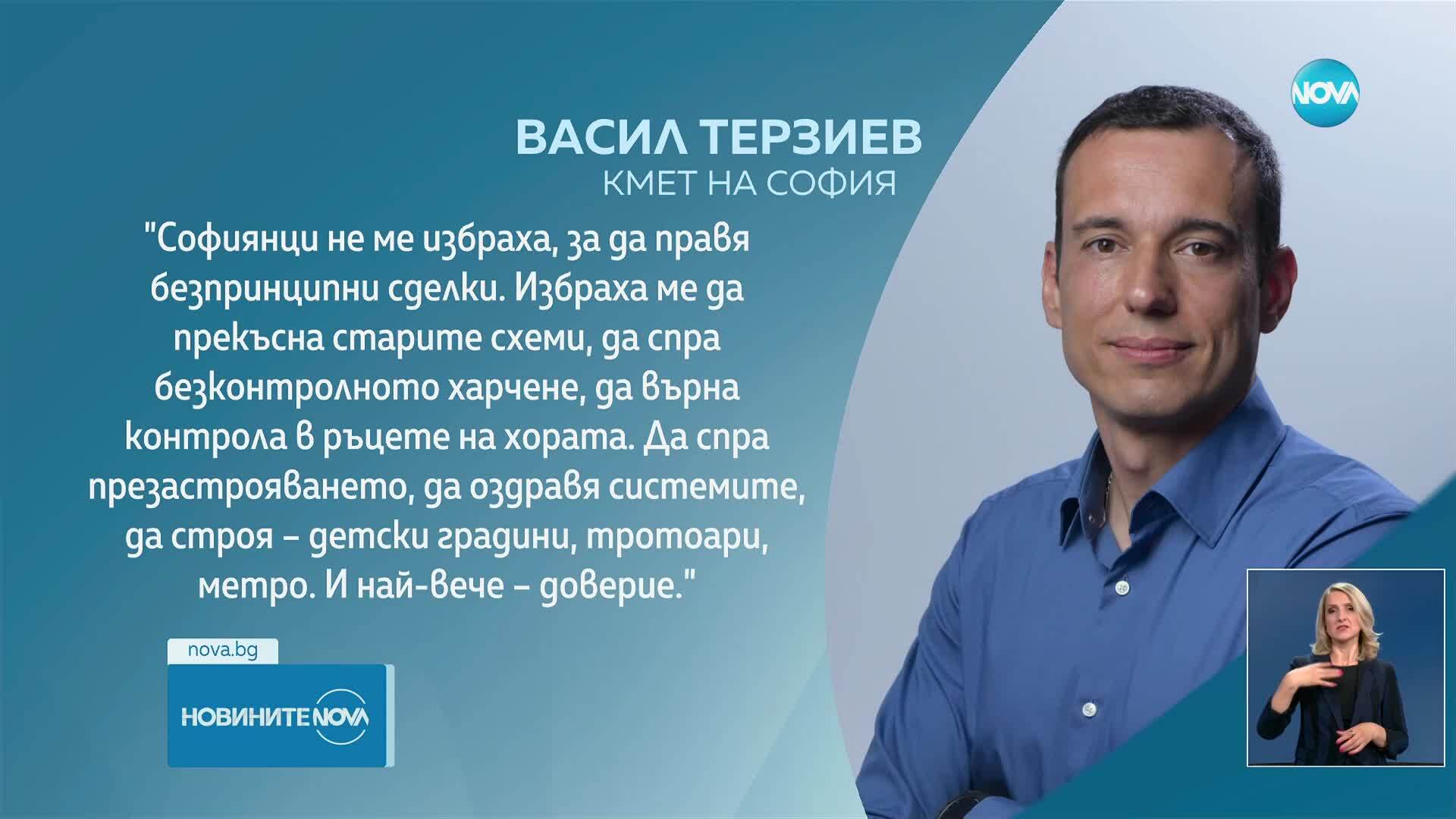 NOVA

ВАСИЛ ТЕРЗИЕВ
КМЕТ НА СОФИЯ

"Софиянци не ме избраха, за да правя безпринципни сделки. Избраха ме да прекъсна старите схеми, да спра безконтролното харчене, да върна контрола в ръцете на хората. Да спра презастрояването, да оздравя системите, да строя – детски градини, тротоари, метро. И най-вече – доверие."

nova.bg

НОВИНИТЕ NOVA